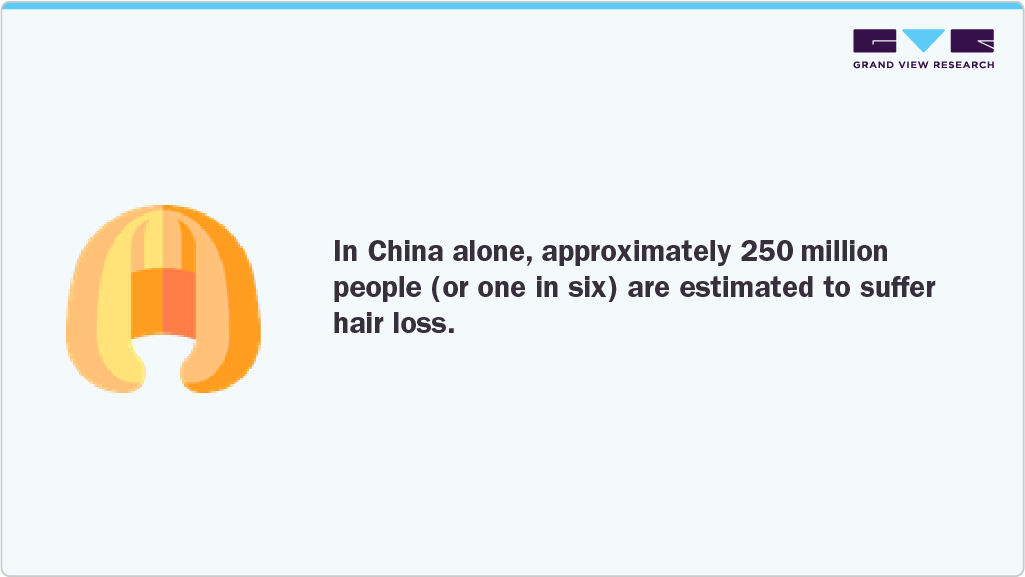 GRAND VIEW RESEARCH

In China alone, approximately 250 million people (or one in six) are estimated to suffer hair loss.